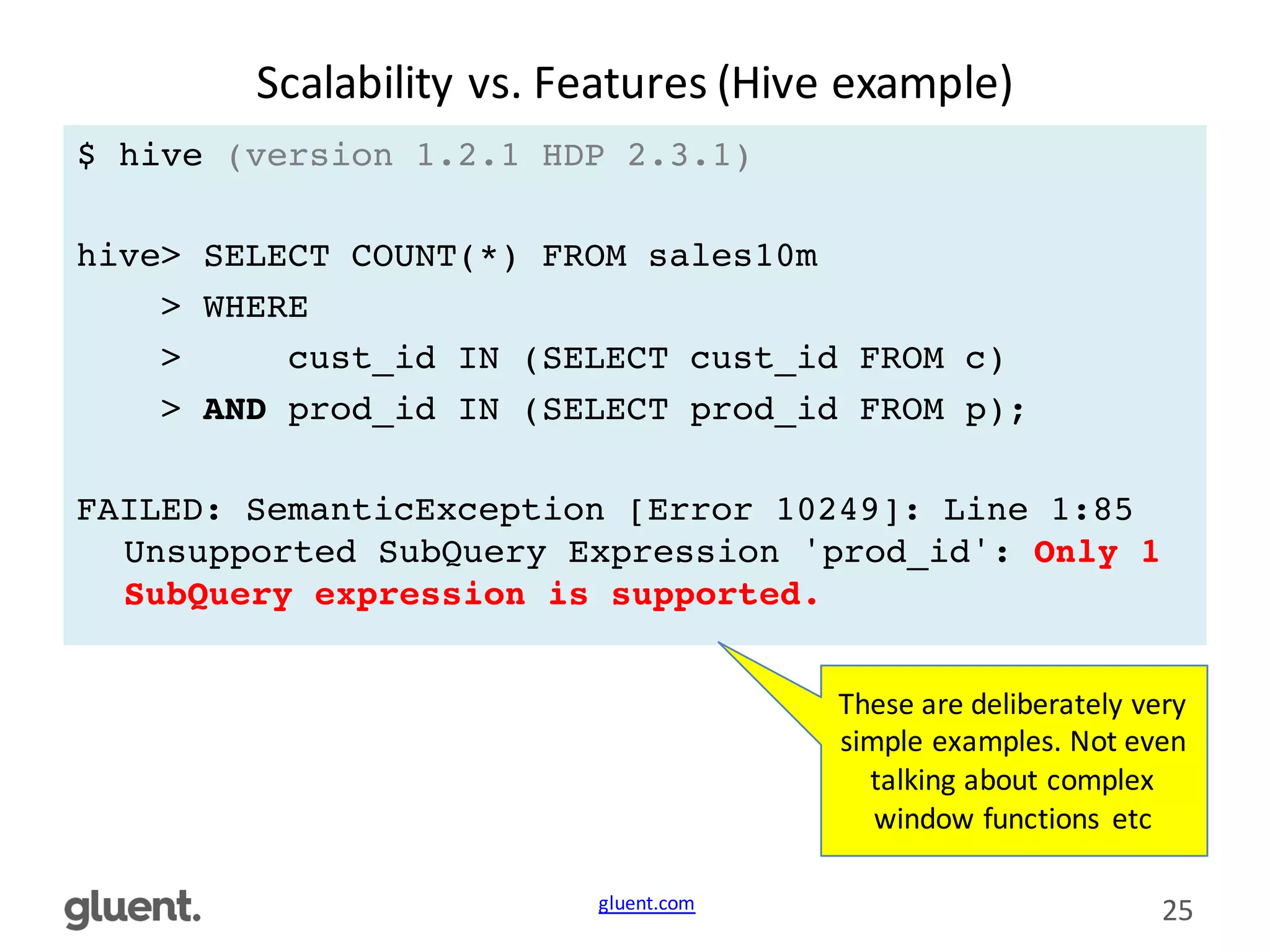 Scalability vs. Features (Hive example)

$ hive (version 1.2.1 HDP 2.3.1)

hive> SELECT COUNT(*) FROM sales10m
    > WHERE
    >     cust_id IN (SELECT cust_id FROM c)
    > AND prod_id IN (SELECT prod_id FROM p);

FAILED: SemanticException [Error 10249]: Line 1:85 Unsupported SubQuery Expression 'prod_id': Only 1 SubQuery expression is supported.

These are deliberately very simple examples. Not even talking about complex window functions etc

gluent.

gluent.com

25